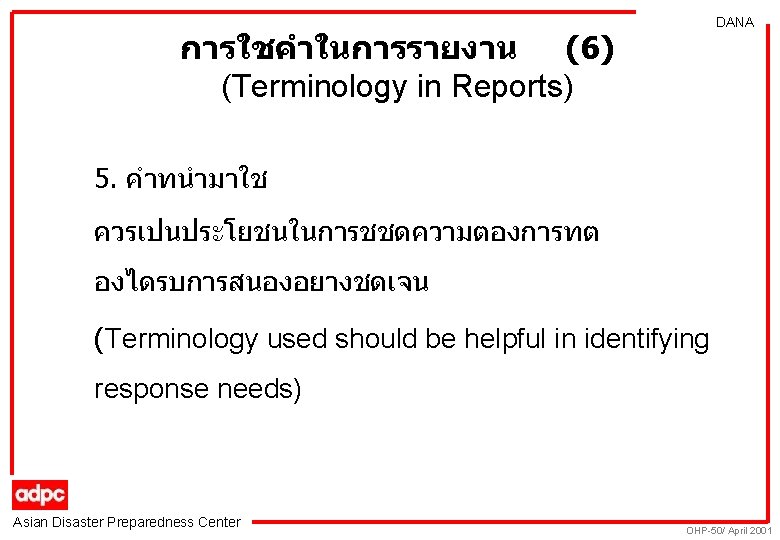 DANA

การใชคำในการรายงาน (6)
(Terminology in Reports)

5. คำทนำมาใช

ควรเปนประโยชนในการชชดความตองการทตองไดรบการสนองอยางชดเจน

(Terminology used should be helpful in identifying response needs)

adpc
Asian Disaster Preparedness Center

OHP-50/ April 2001